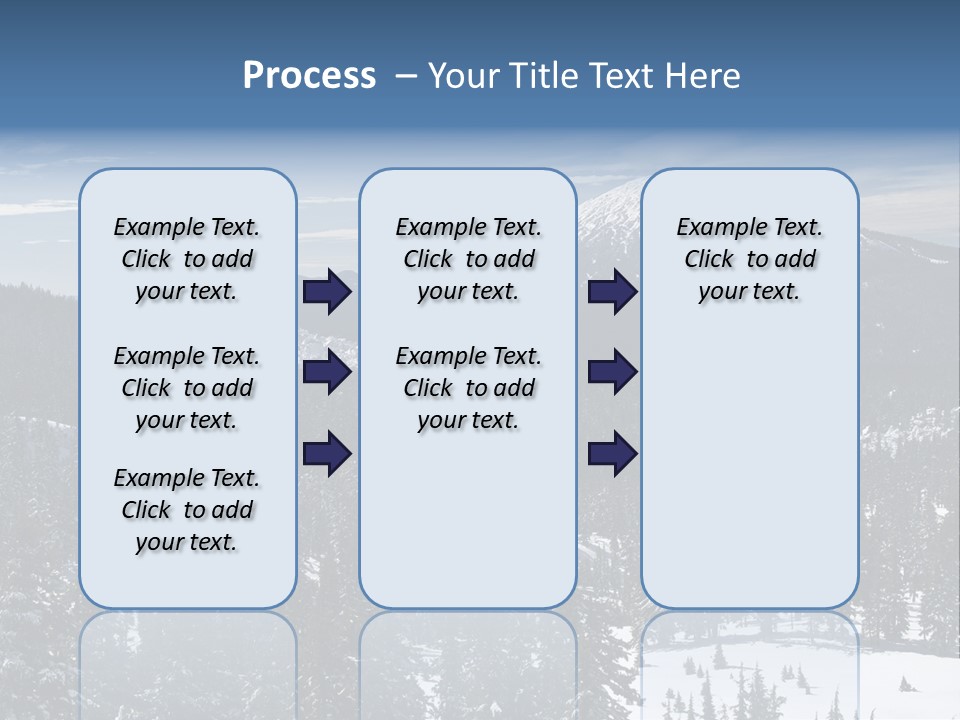 Process – Your Title Text Here

Example Text. Click to add your text.

Example Text. Click to add your text.

Example Text. Click to add your text.

Example Text. Click to add your text.

Example Text. Click to add your text.

Example Text. Click to add your text.